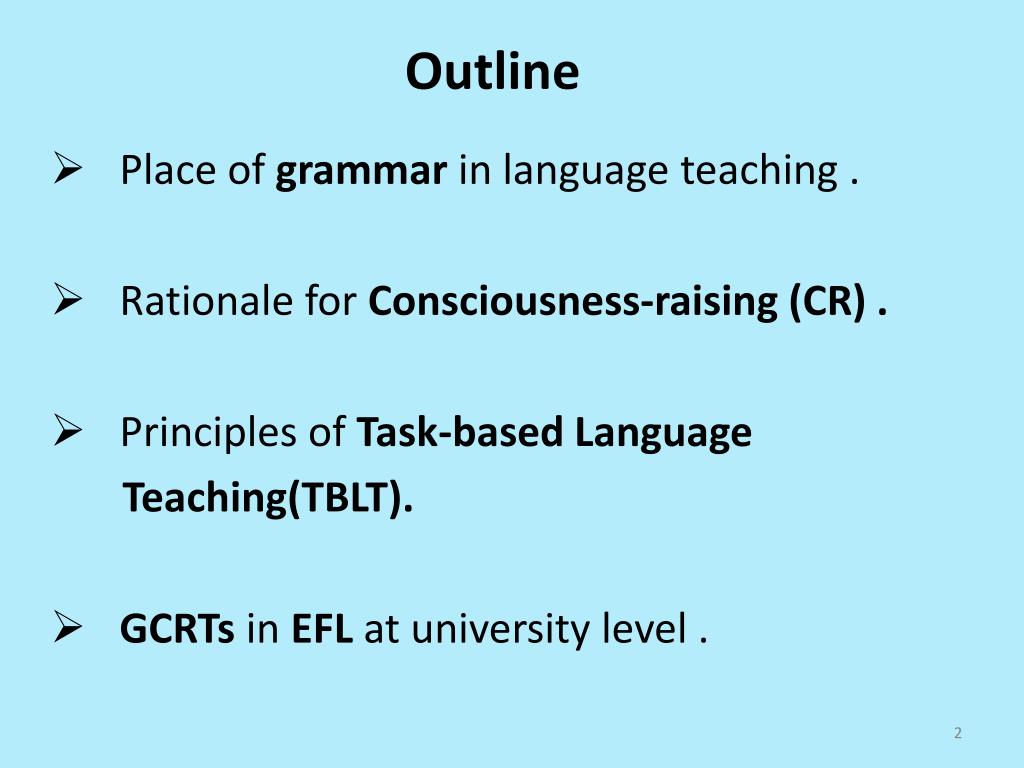 Outline

➢ Place of grammar in language teaching .

➢ Rationale for Consciousness-raising (CR) .

➢ Principles of Task-based Language Teaching(TBLT).

➢ GCRTs in EFL at university level .

2